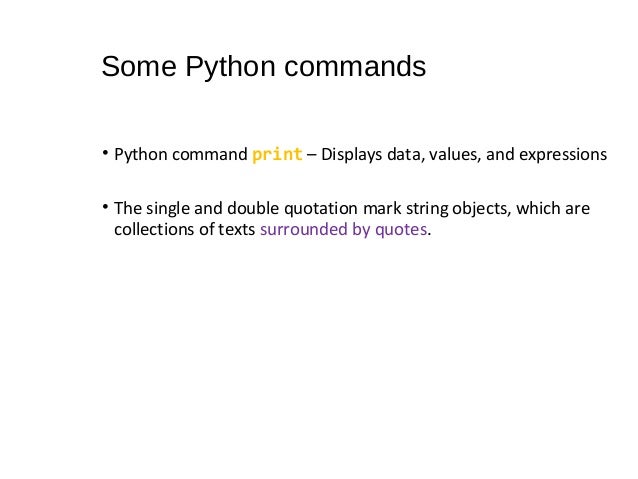 Some Python commands

• Python command print – Displays data, values, and expressions

• The single and double quotation mark string objects, which are collections of texts surrounded by quotes.